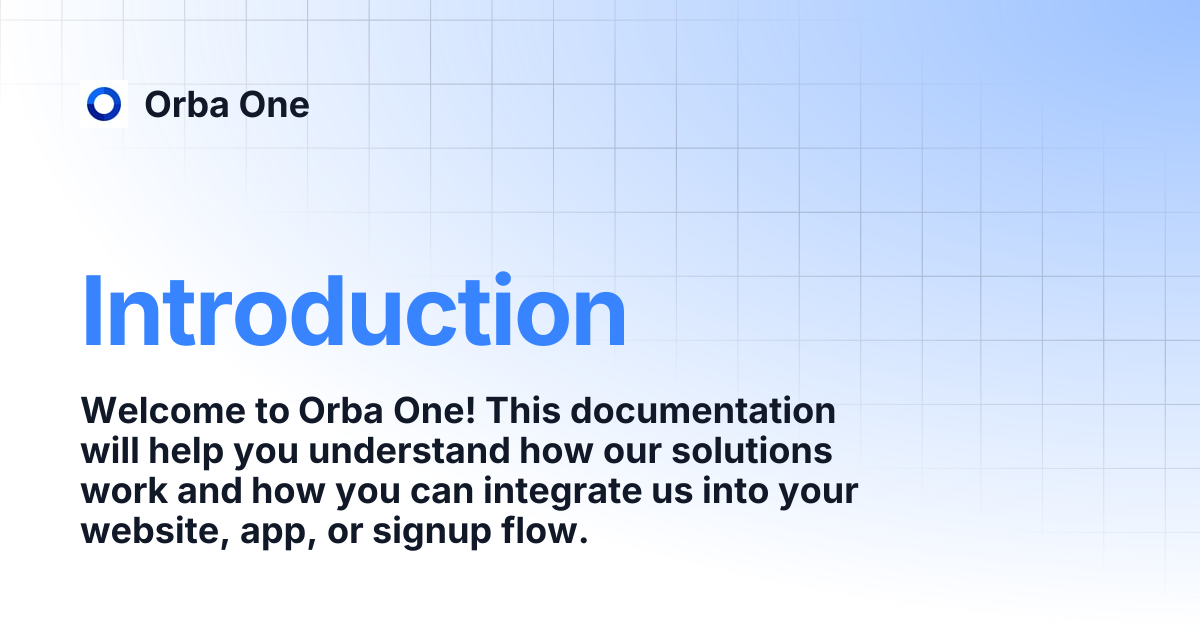 Orba One

Introduction

Welcome to Orba One! This documentation will help you understand how our solutions work and how you can integrate us into your website, app, or signup flow.